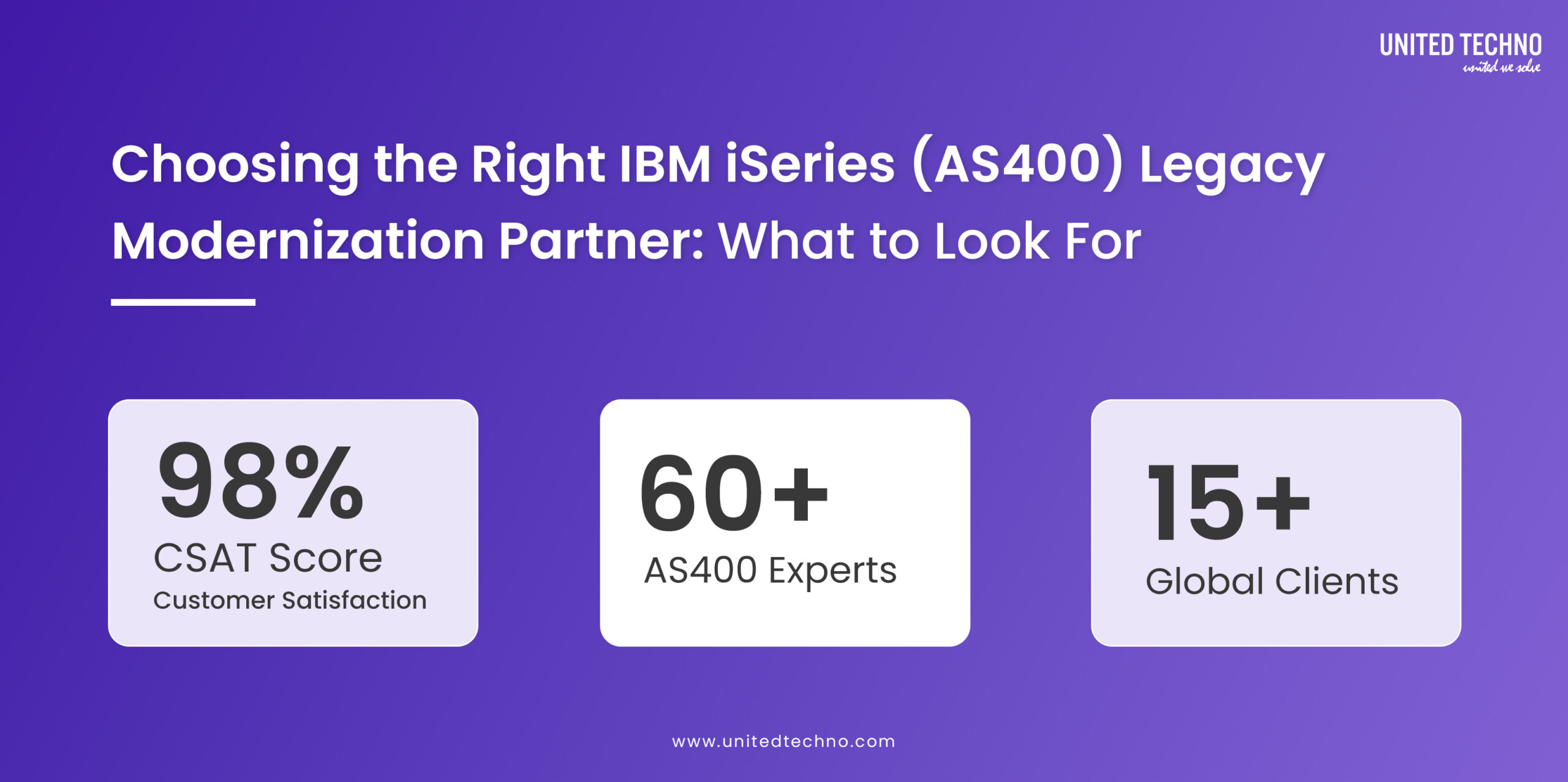 UNITED TECHNO
united we solve

Choosing the Right IBM iSeries (AS400) Legacy Modernization Partner: What to Look For

98%
CSAT Score
Customer Satisfaction

60+
AS400 Experts

15+
Global Clients

www.unitedtechno.com